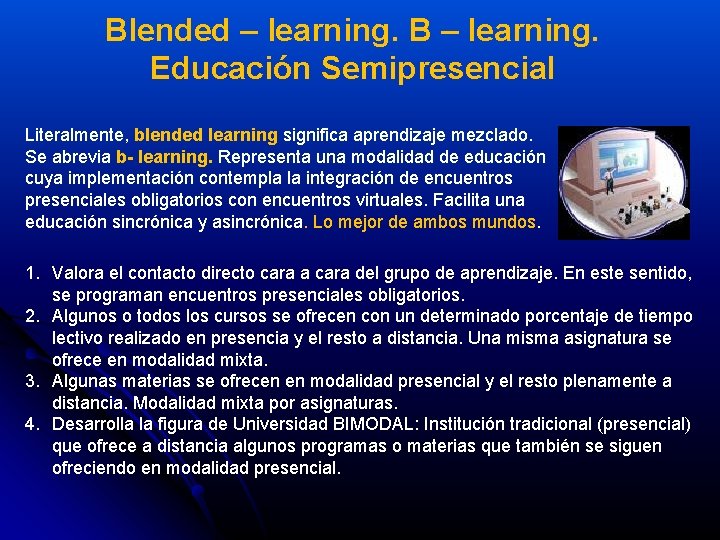 Blended – learning. B – learning. Educación Semipresencial

Literalmente, blended learning significa aprendizaje mezclado. Se abrevia b- learning. Representa una modalidad de educación cuya implementación contempla la integración de encuentros presenciales obligatorios con encuentros virtuales. Facilita una educación sincrónica y asincrónica. Lo mejor de ambos mundos.

1. Valora el contacto directo cara a cara del grupo de aprendizaje. En este sentido, se programan encuentros presenciales obligatorios.
2. Algunos o todos los cursos se ofrecen con un determinado porcentaje de tiempo lectivo realizado en presencia y el resto a distancia. Una misma asignatura se ofrece en modalidad mixta.
3. Algunas materias se ofrecen en modalidad presencial y el resto plenamente a distancia. Modalidad mixta por asignaturas.
4. Desarrolla la figura de Universidad BIMODAL: Institución tradicional (presencial) que ofrece a distancia algunos programas o materias que también se siguen ofreciendo en modalidad presencial.